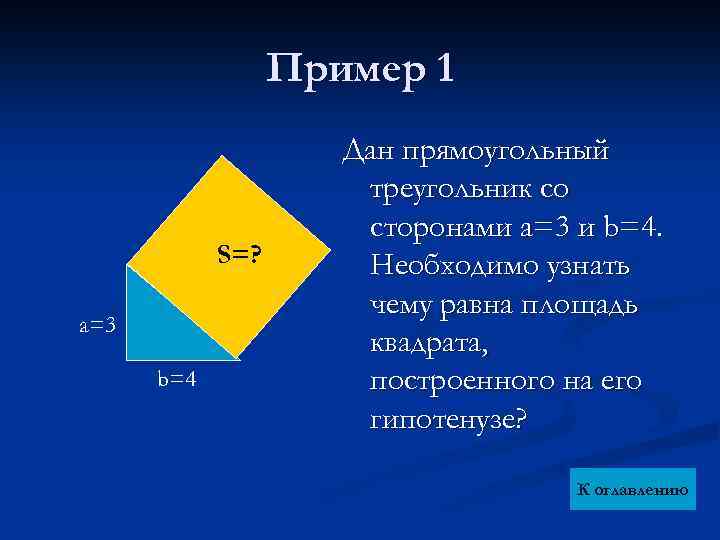 Пример 1

S=?

a=3

b=4

Дан прямоугольный треугольник со сторонами a=3 и b=4. Необходимо узнать чему равна площадь квадрата, построенного на его гипотенузе?

К оглавлению